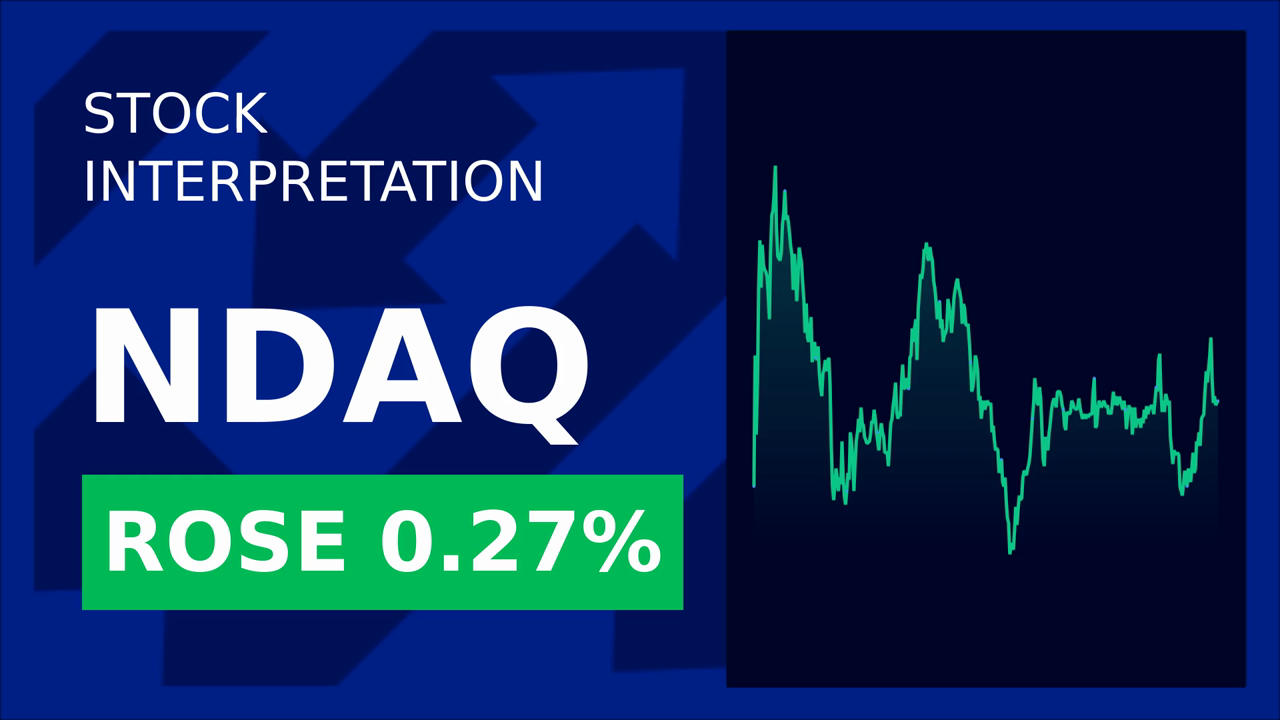 STOCK
INTERPRETATION

NDAQ

ROSE 0.27%